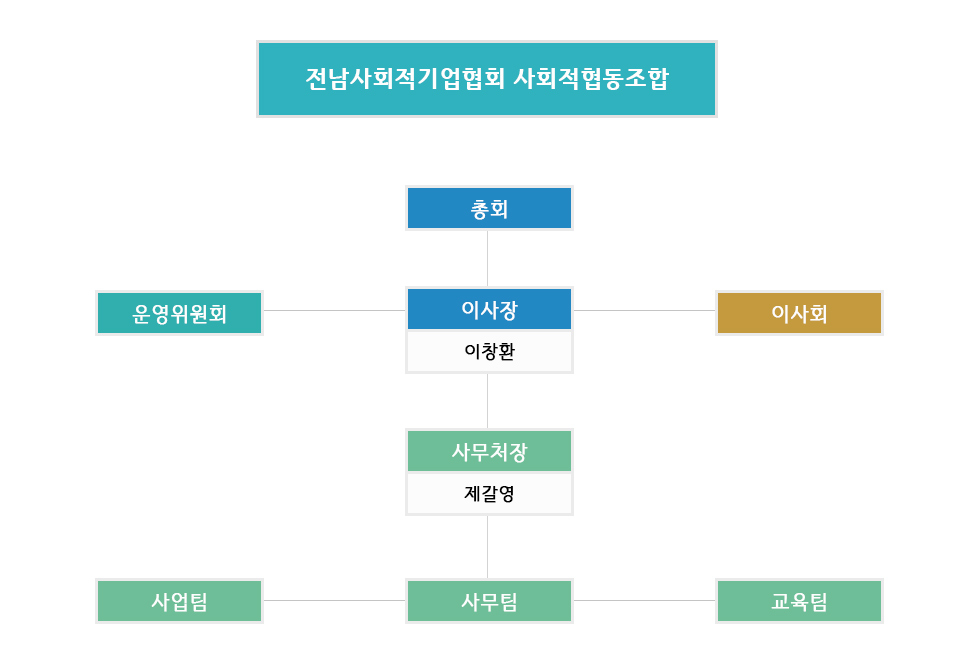 전남사회적기업협회 사회적협동조합

총회

운영위원회

이사장

이창환

이사회

사무처장

제갈영

사업팀

사무팀

교육팀